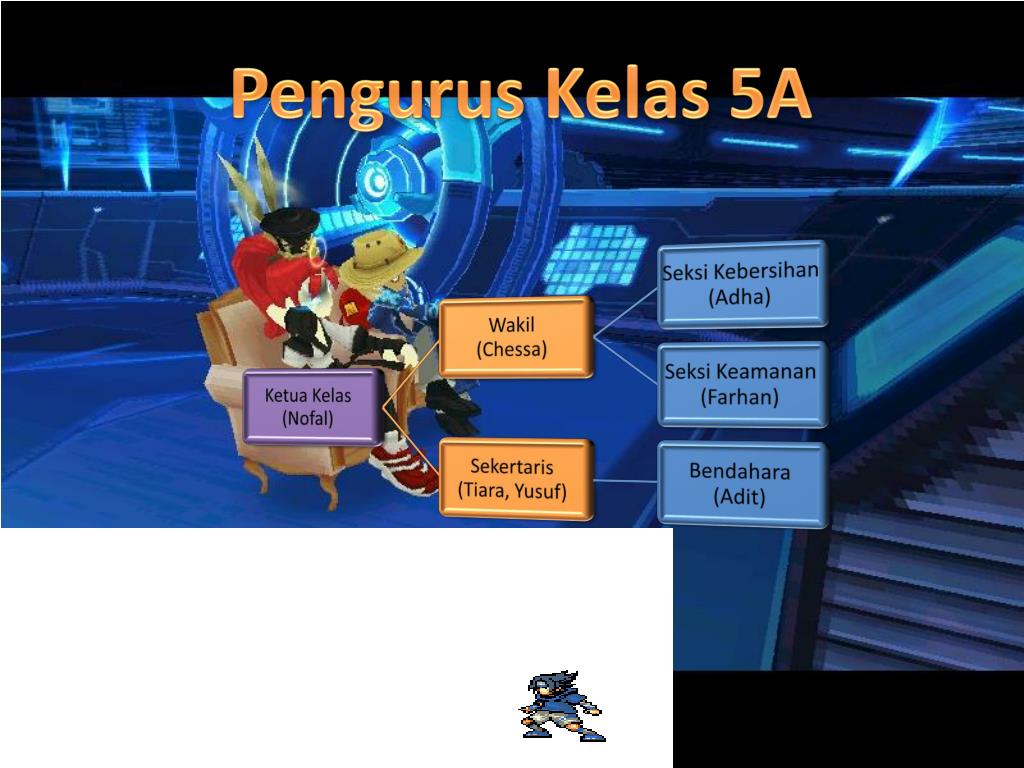 Pengurus Kelas 5A

Ketua Kelas
(Nofal)

Wakil
(Chessa)

Sekertaris
(Tiara, Yusuf)

Seksi Kebersihan
(Adha)

Seksi Keamanan
(Farhan)

Bendahara
(Adit)